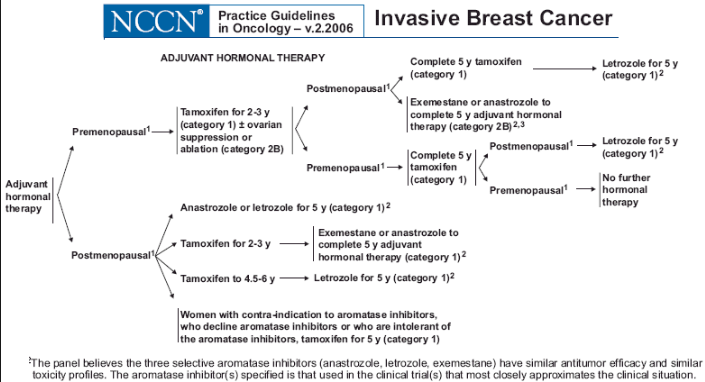 NCCN® Practice Guidelines in Oncology – v.2.2006

Invasive Breast Cancer

ADJUVANT HORMONAL THERAPY

Adjuvant hormonal therapy

Premenopausal$^1$

Tamoxifen for 2-3 y (category 1) ± ovarian suppression or ablation (category 2B)

Postmenopausal$^1$

Complete 5 y tamoxifen (category 1)

Letrozole for 5 y (category 1)$^2$

Exemestane or anastrozole to complete 5 y adjuvant hormonal therapy (category 2B)$^{2,3}$

Premenopausal$^1$

Complete 5 y tamoxifen (category 1)

Postmenopausal$^1$

Letrozole for 5 y (category 1)$^2$

Premenopausal$^1$

No further hormonal therapy

Postmenopausal$^1$

Anastrozole or letrozole for 5 y (category 1)$^2$

Tamoxifen for 2-3 y

Exemestane or anastrozole to complete 5 y adjuvant hormonal therapy (category 1)$^2$

Tamoxifen to 4.5-6 y

Letrozole for 5 y (category 1)$^2$

Women with contra-indication to aromatase inhibitors, who decline aromatase inhibitors or who are intolerant of the aromatase inhibitors, tamoxifen for 5 y (category 1)

$^2$The panel believes the three selective aromatase inhibitors (anastrozole, letrozole, exemestane) have similar antitumor efficacy and similar toxicity profiles. The aromatase inhibitor(s) specified is that used in the clinical trial(s) that most closely approximates the clinical situation.